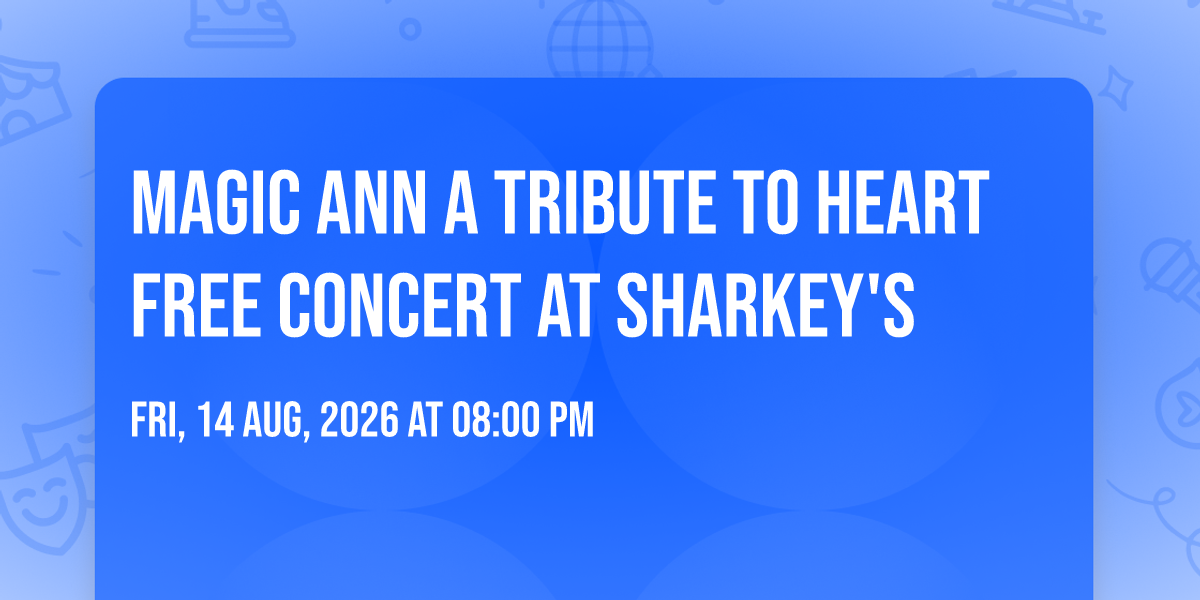 MAGIC ANN A TRIBUTE TO HEART FREE CONCERT AT SHARKEY'S

FRI, 14 AUG, 2026 AT 08:00 PM